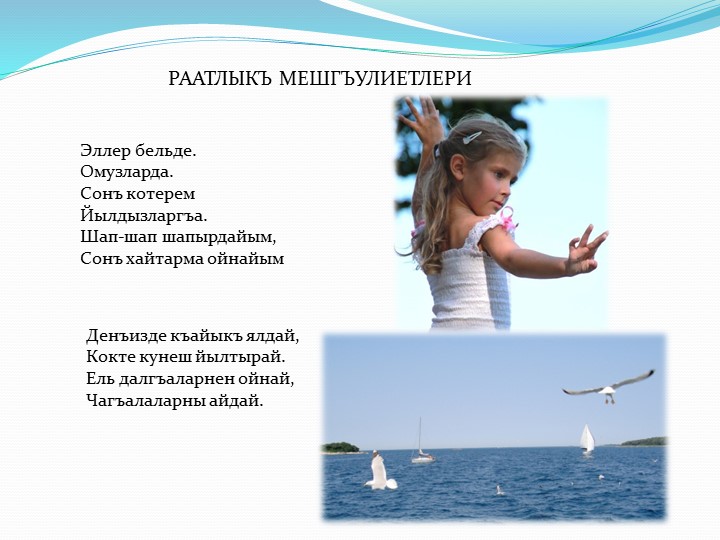 РААТЛЫКЪ МЕШГЪУЛИЕТЛЕРИ

Эллер бельде.
Омузларда.
Сонъ котерем
Йылдызларгъа.
Шап-шап шапырдайым,
Сонъ хайтарма ойнайым

Денъизде къайыкъ ялдай,
Кокте кунеш йылтырай.
Ель далгъаларнен ойнай,
Чагъалаларны айдай.